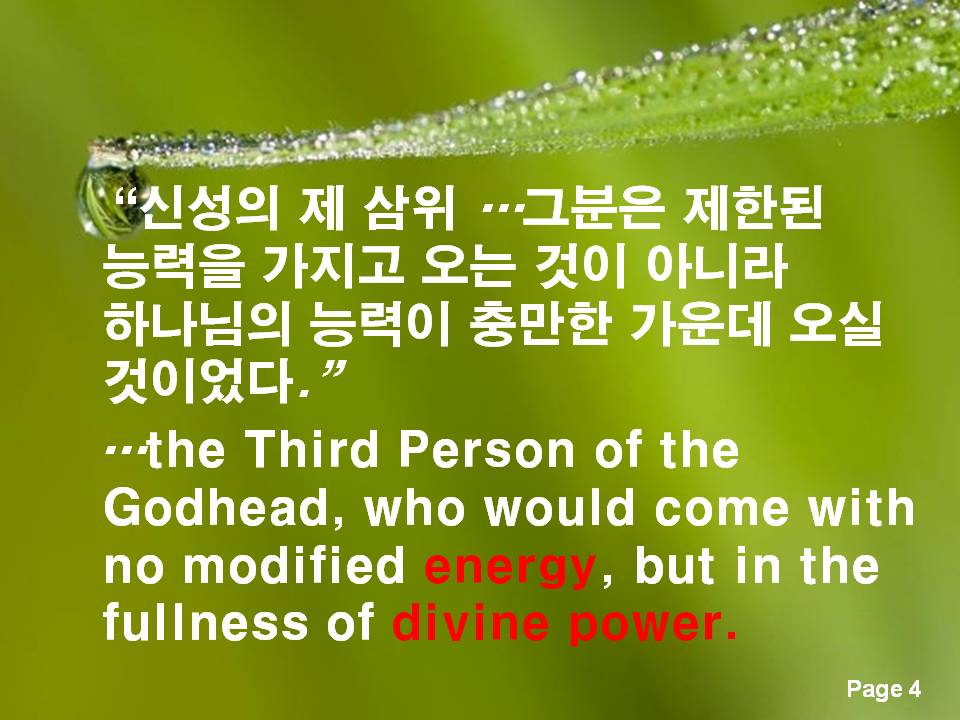 “신성의 제 삼위 …그분은 제한된 능력을 가지고 오는 것이 아니라 하나님의 능력이 충만한 가운데 오실 것이었다.”

…the Third Person of the Godhead, who would come with no modified energy, but in the fullness of divine power.

Page 4